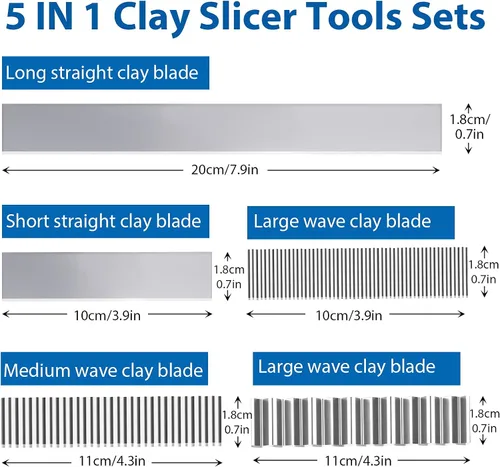 5 IN 1 Clay Slicer Tools Sets

Long straight clay blade

1.8cm/ 0.7in

20cm/7.9in

Short straight clay blade

1.8cm 0.7in

10cm/3.9in

Large wave clay blade

1.8cm 0.7in

10cm/3.9in

Medium wave clay blade

1.8cm 0.7in

11cm/4.3in

Large wave clay blade

1.8cm 0.7in

11cm/4.3in